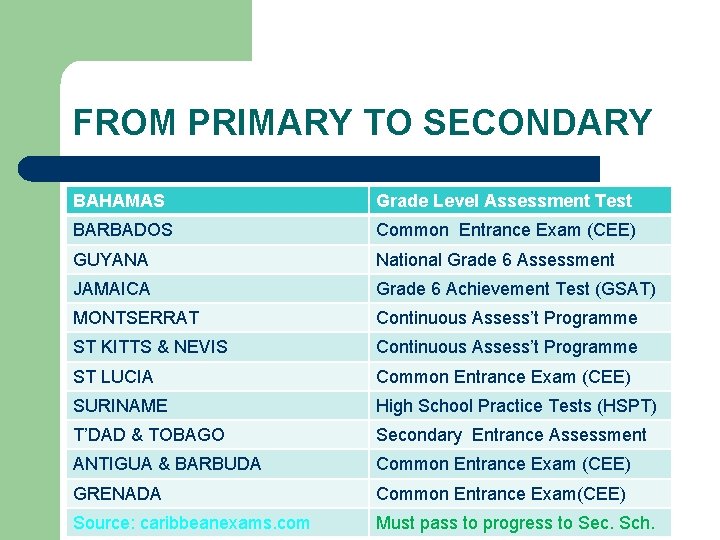 FROM PRIMARY TO SECONDARY

| BAHAMAS | Grade Level Assessment Test |
|---|---|
| BARBADOS | Common Entrance Exam (CEE) |
| GUYANA | National Grade 6 Assessment |
| JAMAICA | Grade 6 Achievement Test (GSAT) |
| MONTSERRAT | Continuous Assess't Programme |
| ST KITTS & NEVIS | Continuous Assess't Programme |
| ST LUCIA | Common Entrance Exam (CEE) |
| SURINAME | High School Practice Tests (HSPT) |
| T'DAD & TOBAGO | Secondary Entrance Assessment |
| ANTIGUA & BARBUDA | Common Entrance Exam (CEE) |
| GRENADA | Common Entrance Exam(CEE) |
| Source: caribbeanexams.com | Must pass to progress to Sec. Sch. |